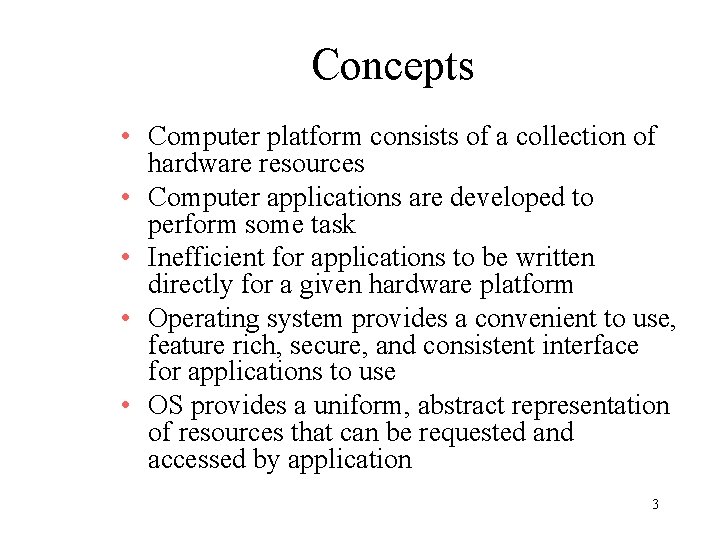 Concepts

• Computer platform consists of a collection of hardware resources
• Computer applications are developed to perform some task
• Inefficient for applications to be written directly for a given hardware platform
• Operating system provides a convenient to use, feature rich, secure, and consistent interface for applications to use
• OS provides a uniform, abstract representation of resources that can be requested and accessed by application

3